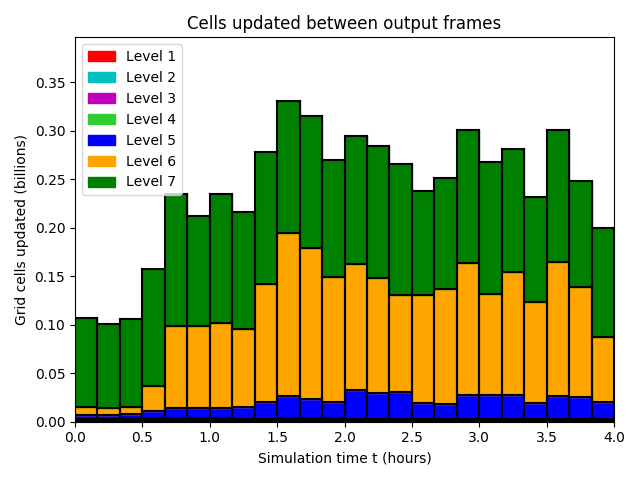 Cells updated between output frames

Level 1
Level 2
Level 3
Level 4
Level 5
Level 6
Level 7

Grid cells updated (billions)

0.35
0.30
0.25
0.20
0.15
0.10
0.05
0.00

0.0
0.5
1.0
1.5
2.0
2.5
3.0
3.5
4.0

Simulation time t (hours)